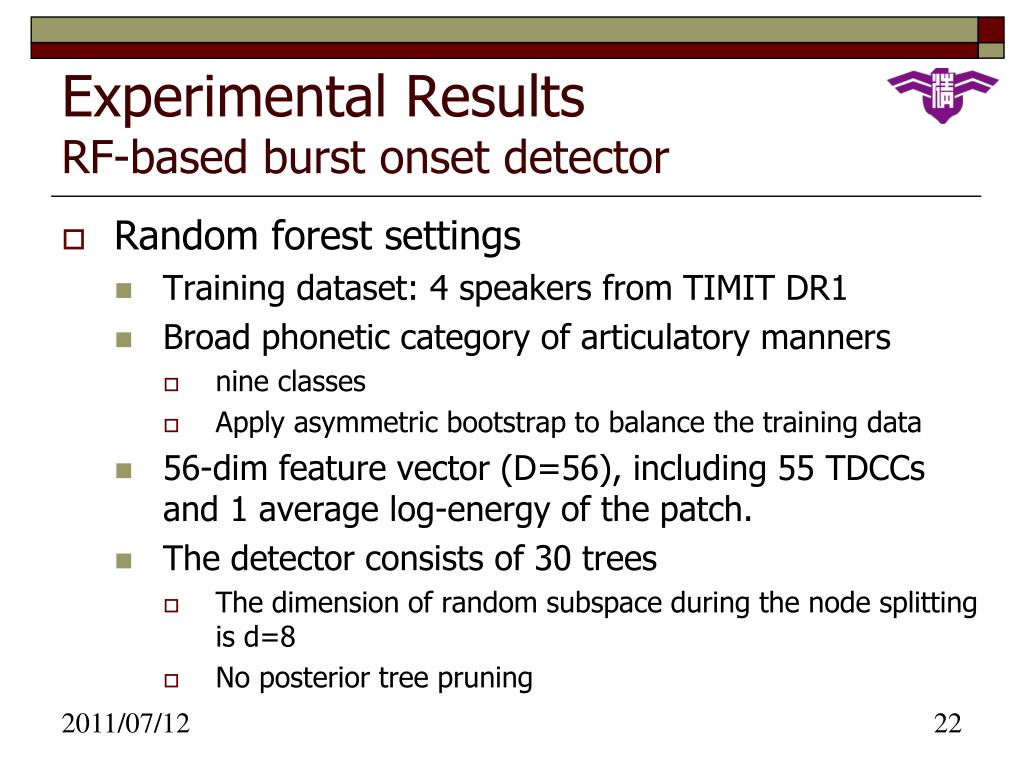 Experimental Results
RF-based burst onset detector

Random forest settings
Training dataset: 4 speakers from TIMIT DR1
Broad phonetic category of articulatory manners
nine classes
Apply asymmetric bootstrap to balance the training data
56-dim feature vector (D=56), including 55 TDCCs and 1 average log-energy of the patch.
The detector consists of 30 trees
The dimension of random subspace during the node splitting is d=8
No posterior tree pruning

2011/07/12
22